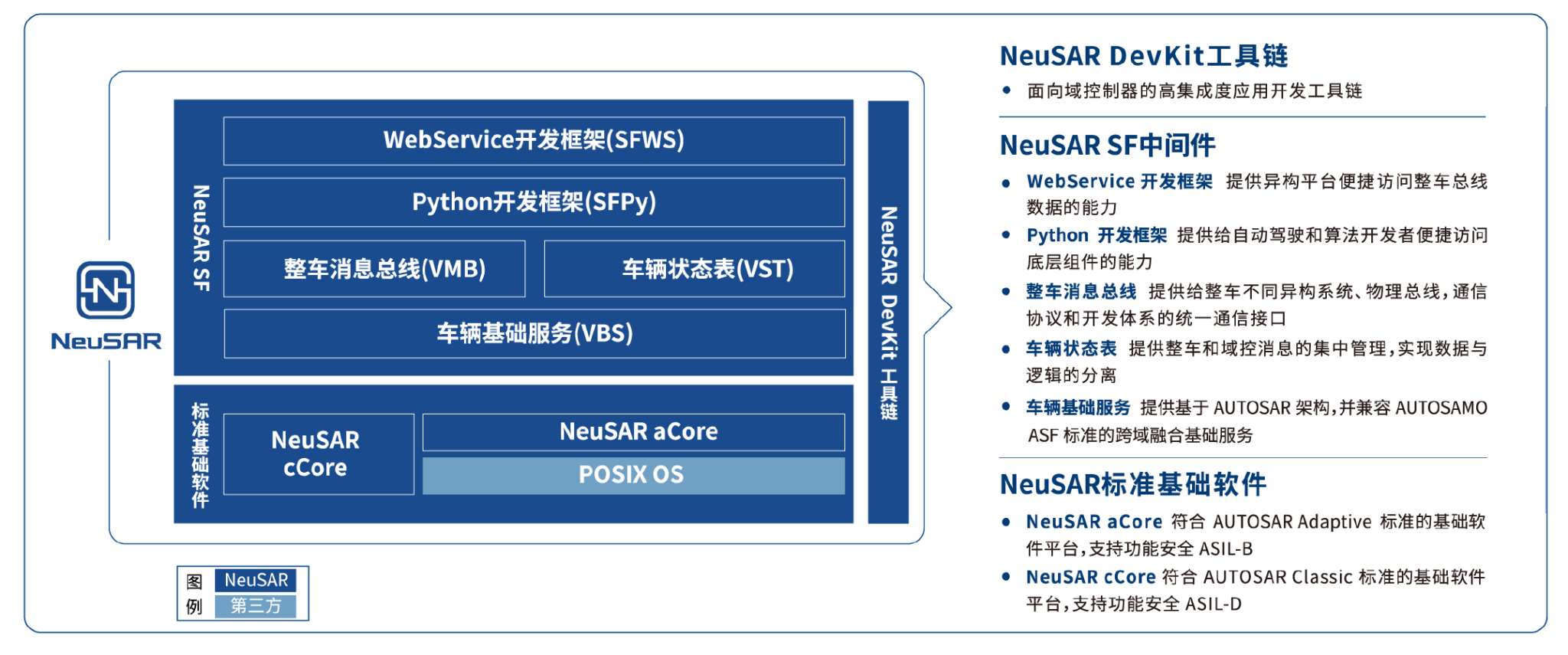 NeuSAR

NeuSAR SF

WebService开发框架(SFWS)

Python开发框架(SFPy)

整车消息总线(VMB)

车辆状态表(VST)

车辆基础服务(VBS)

标准基础软件

NeuSAR cCore

NeuSAR aCore

POSIX OS

NeuSAR DevKit 工具链

图例 NeuSAR 第三方

NeuSAR DevKit工具链

• 面向域控制器的高集成度应用开发工具链

NeuSAR SF中间件

• WebService 开发框架 提供异构平台便捷访问整车总线数据的能力
• Python 开发框架 提供给自动驾驶和算法开发者便捷访问底层组件的能力
• 整车消息总线 提供给整车不同异构系统、物理总线，通信协议和开发体系的统一通信接口
• 车辆状态表 提供整车和域控消息的集中管理，实现数据与逻辑的分离
• 车辆基础服务 提供基于 AUTOSAR 架构，并兼容 AUTOSAMO ASF 标准的跨域融合基础服务

NeuSAR标准基础软件

• NeuSAR aCore 符合 AUTOSAR Adaptive 标准的基础软件平台，支持功能安全 ASIL-B
• NeuSAR cCore 符合 AUTOSAR Classic 标准的基础软件平台，支持功能安全 ASIL-D